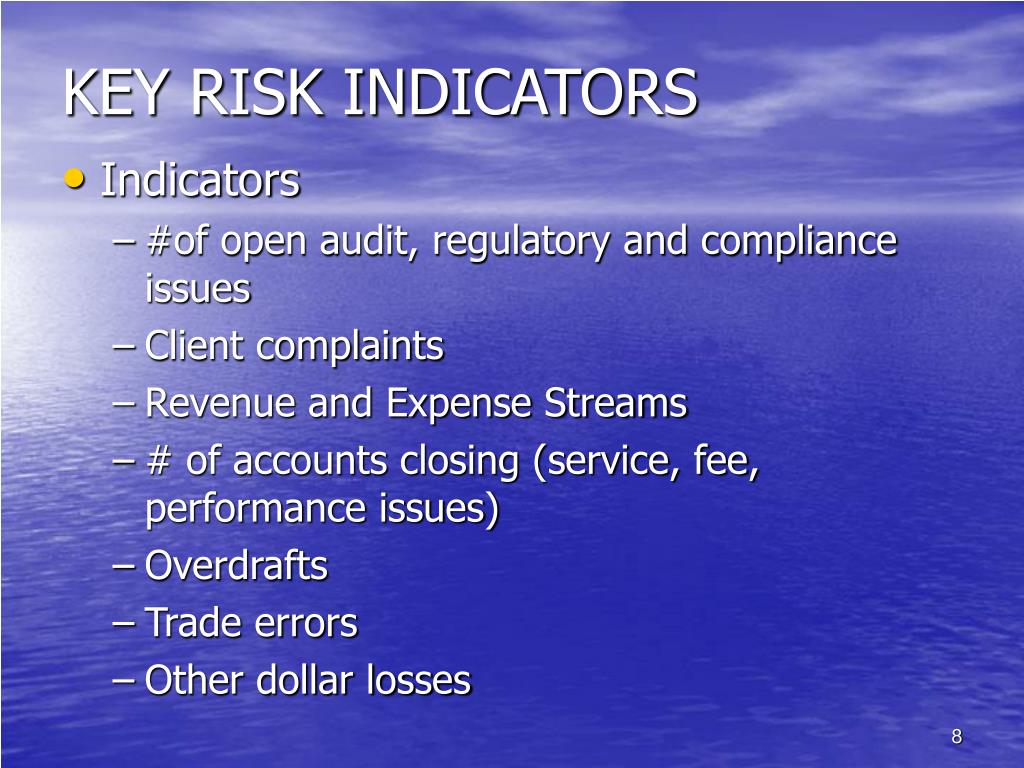 KEY RISK INDICATORS

• Indicators
– #of open audit, regulatory and compliance issues
– Client complaints
– Revenue and Expense Streams
– # of accounts closing (service, fee, performance issues)
– Overdrafts
– Trade errors
– Other dollar losses

8